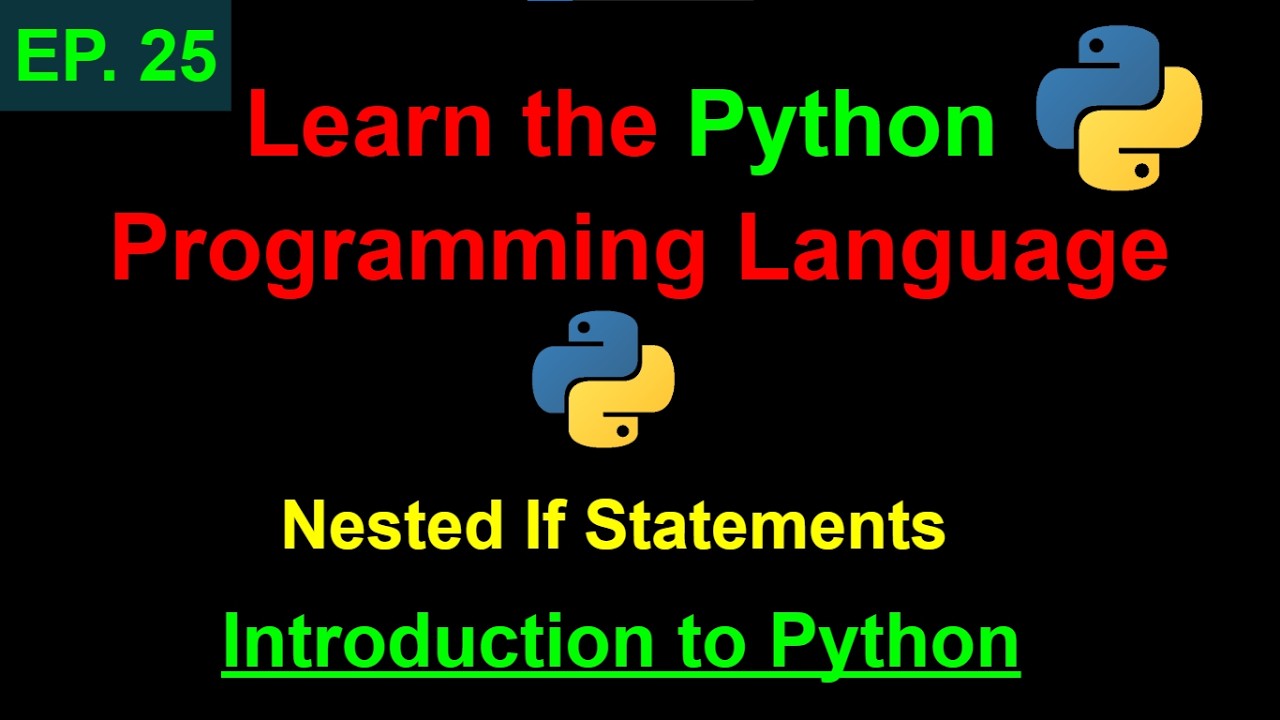 EP. 25

Learn the Python Programming Language

Nested If Statements

Introduction to Python